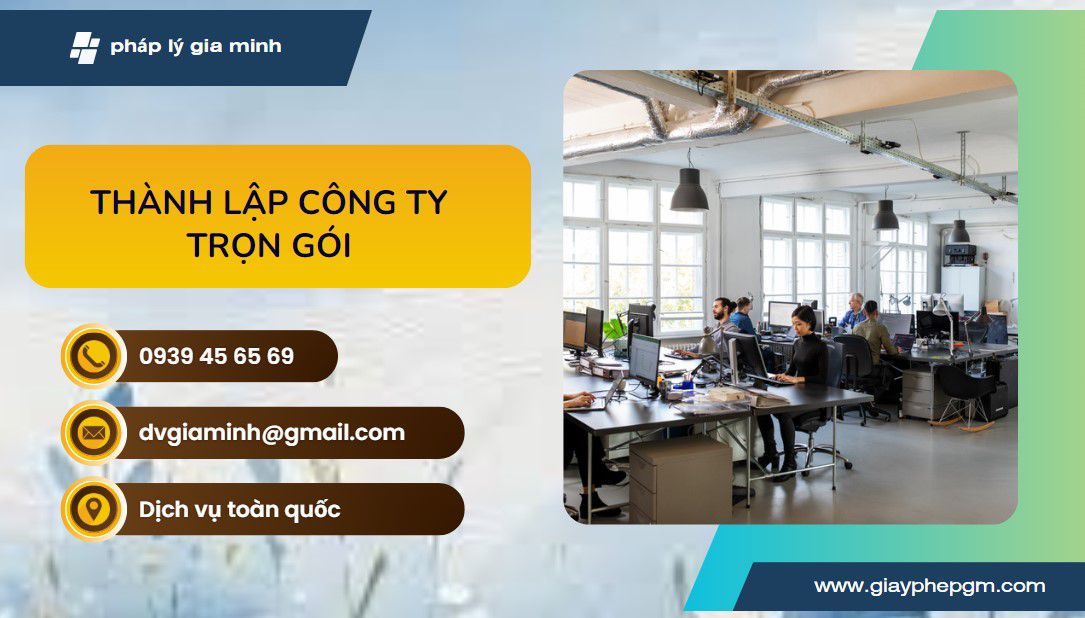 pháp lý gia minh

THÀNH LẬP CÔNG TY TRỌN GÓI

0939 45 65 69

dvgiaminh@gmail.com

Dịch vụ toàn quốc

www.giayphepgm.com